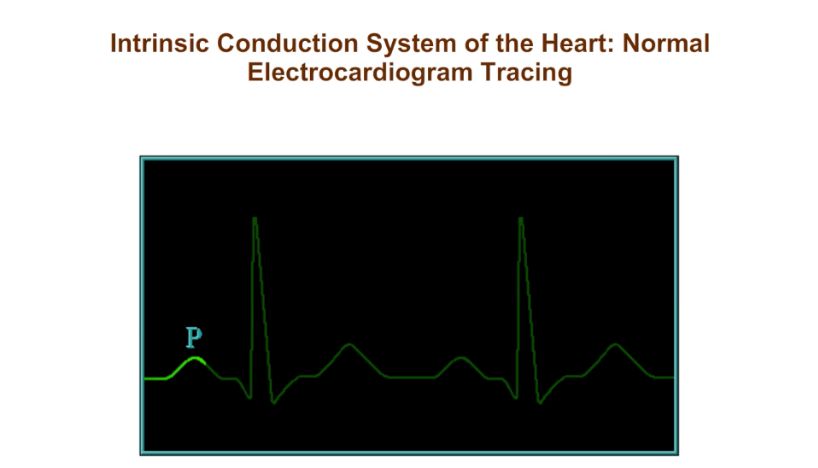 Intrinsic Conduction System of the Heart: Normal Electrocardiogram Tracing

P